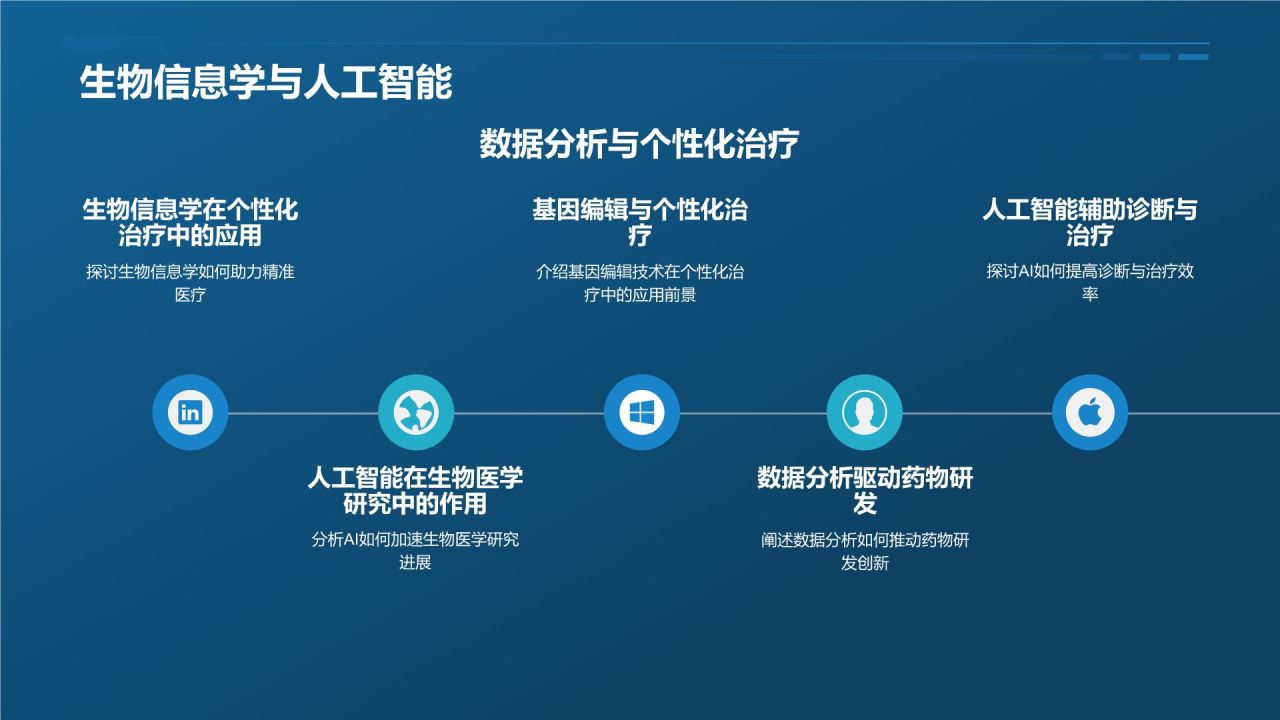 生物信息学与人工智能

数据分析与个性化治疗

生物信息学在个性化治疗中的应用

探讨生物信息学如何助力精准医疗

基因编辑与个性化治疗

介绍基因编辑技术在个性化治疗中的应用前景

人工智能辅助诊断与治疗

探讨AI如何提高诊断与治疗效率

in

人工智能在生物医学研究中的作用

分析AI如何加速生物医学研究进展

数据分析驱动药物研发

阐述数据分析如何推动药物研发创新